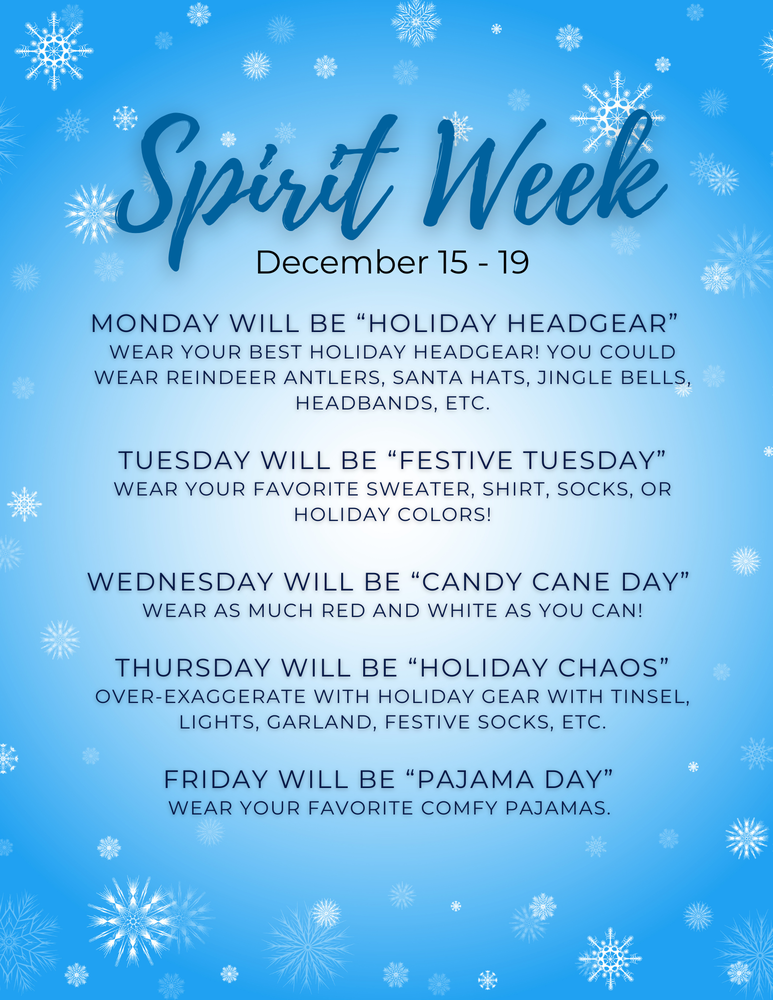 Spirit Week

December 15 - 19

MONDAY WILL BE “HOLIDAY HEADGEAR”
WEAR YOUR BEST HOLIDAY HEADGEAR! YOU COULD WEAR REINDEER ANTLERS, SANTA HATS, JINGLE BELLS, HEADBANDS, ETC.

TUESDAY WILL BE “FESTIVE TUESDAY”
WEAR YOUR FAVORITE SWEATER, SHIRT, SOCKS, OR HOLIDAY COLORS!

WEDNESDAY WILL BE “CANDY CANE DAY”
WEAR AS MUCH RED AND WHITE AS YOU CAN!

THURSDAY WILL BE “HOLIDAY CHAOS”
OVER-EXAGGERATE WITH HOLIDAY GEAR WITH TINSEL, LIGHTS, GARLAND, FESTIVE SOCKS, ETC.

FRIDAY WILL BE “PAJAMA DAY”
WEAR YOUR FAVORITE COMFY PAJAMAS.